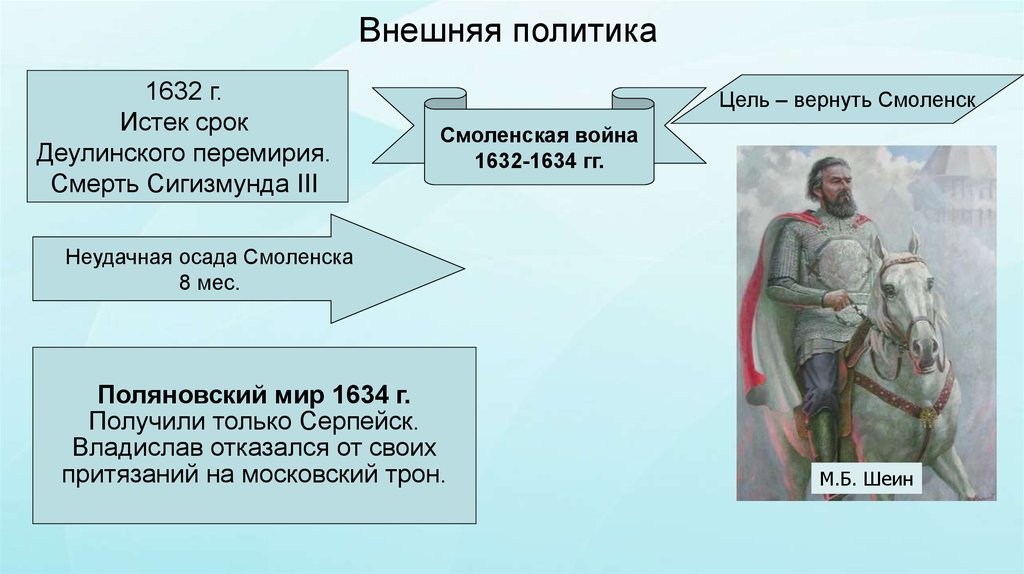 Внешняя политика

1632 г.
Истек срок
Деулинского перемирия.
Смерть Сигизмунда III

Смоленская война
1632-1634 гг.

Цель – вернуть Смоленск

Неудачная осада Смоленска
8 мес.

Поляновский мир 1634 г.
Получили только Серпейск.
Владислав отказался от своих притязаний на московский трон.

М.Б. Шеин